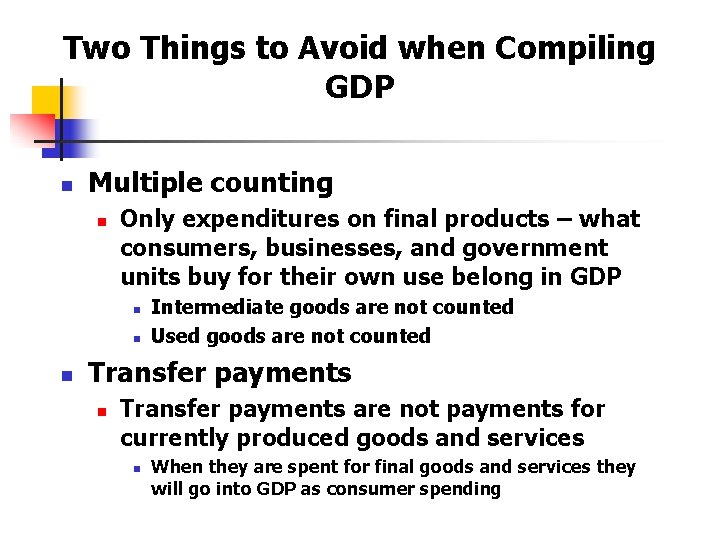 Two Things to Avoid when Compiling GDP

- Multiple counting
  - Only expenditures on final products – what consumers, businesses, and government units buy for their own use belong in GDP
    - Intermediate goods are not counted
    - Used goods are not counted
- Transfer payments
  - Transfer payments are not payments for currently produced goods and services
    - When they are spent for final goods and services they will go into GDP as consumer spending